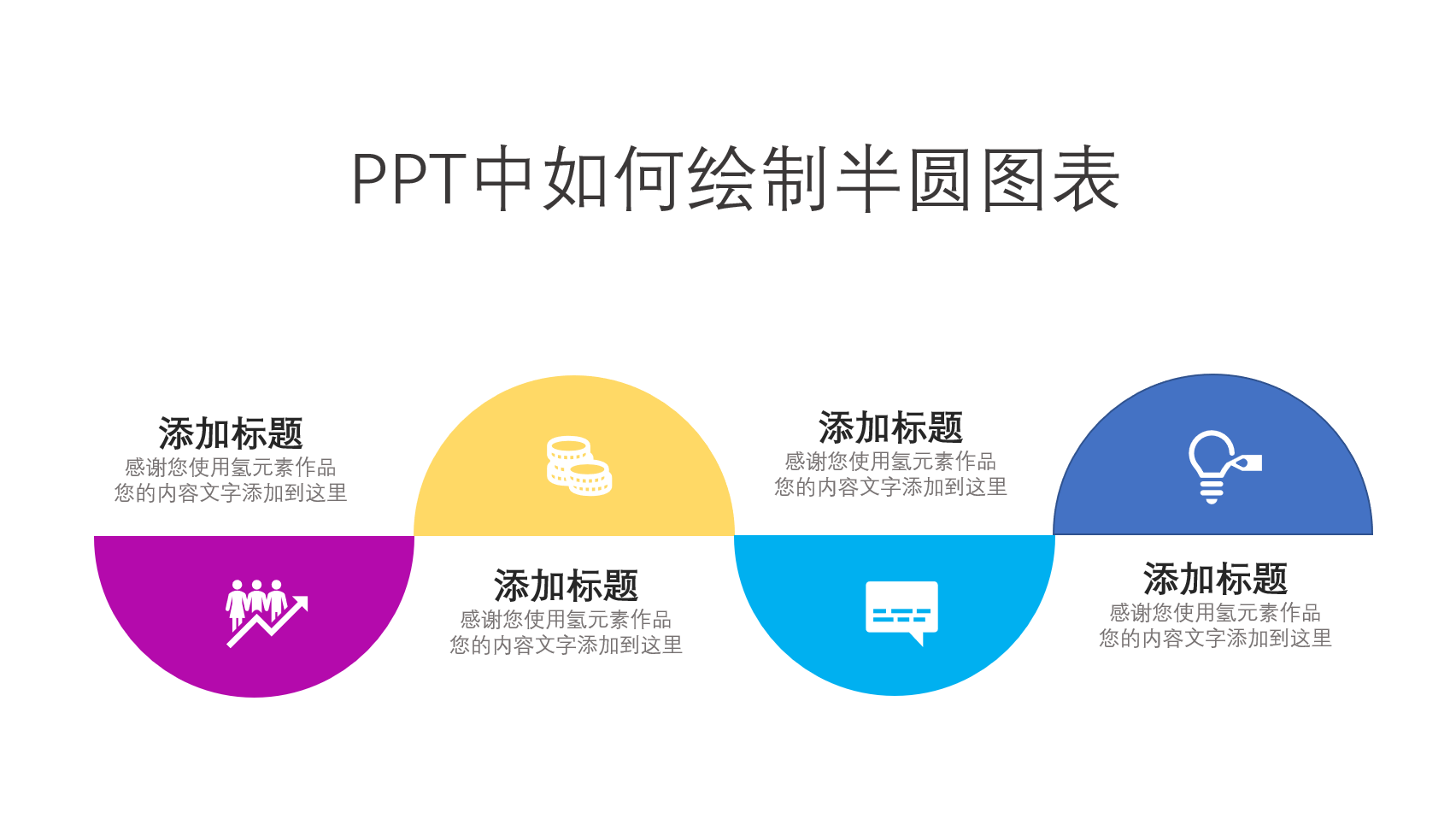 PPT中如何绘制半圆图表

添加标题
感谢您使用氢元素作品
您的内容文字添加到这里

添加标题
感谢您使用氢元素作品
您的内容文字添加到这里

添加标题
感谢您使用氢元素作品
您的内容文字添加到这里

添加标题
感谢您使用氢元素作品
您的内容文字添加到这里